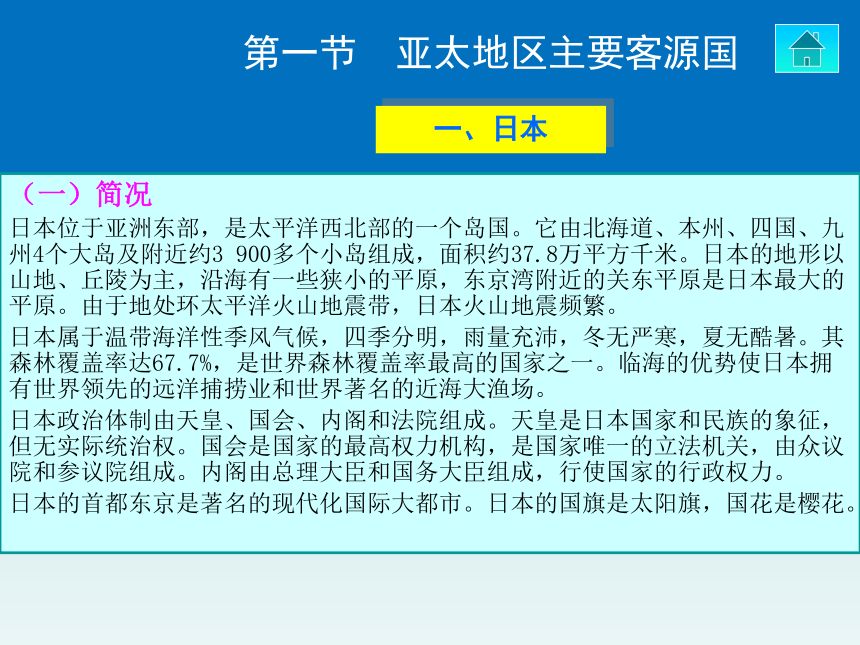 第一节　亚太地区主要客源国

一、日本

（一）简况

日本位于亚洲东部，是太平洋西北部的一个岛国。它由北海道、本州、四国、九州4个大岛及附近约3 900多个小岛组成，面积约37.8万平方千米。日本的地形以山地、丘陵为主，沿海有一些狭小的平原，东京湾附近的关东平原是日本最大的平原。由于地处环太平洋火山地震带，日本火山地震频繁。

日本属于温带海洋性季风气候，四季分明，雨量充沛，冬无严寒，夏无酷暑。其森林覆盖率达67.7%，是世界森林覆盖率最高的国家之一。临海的优势使日本拥有世界领先的远洋捕捞业和世界著名的近海大渔场。

日本政治体制由天皇、国会、内阁和法院组成。天皇是日本国家和民族的象征，但无实际统治权。国会是国家的最高权力机构，是国家唯一的立法机关，由众议院和参议院组成。内阁由总理大臣和国务大臣组成，行使国家的行政权力。

日本的首都东京是著名的现代化国际大都市。日本的国旗是太阳旗，国花是樱花。